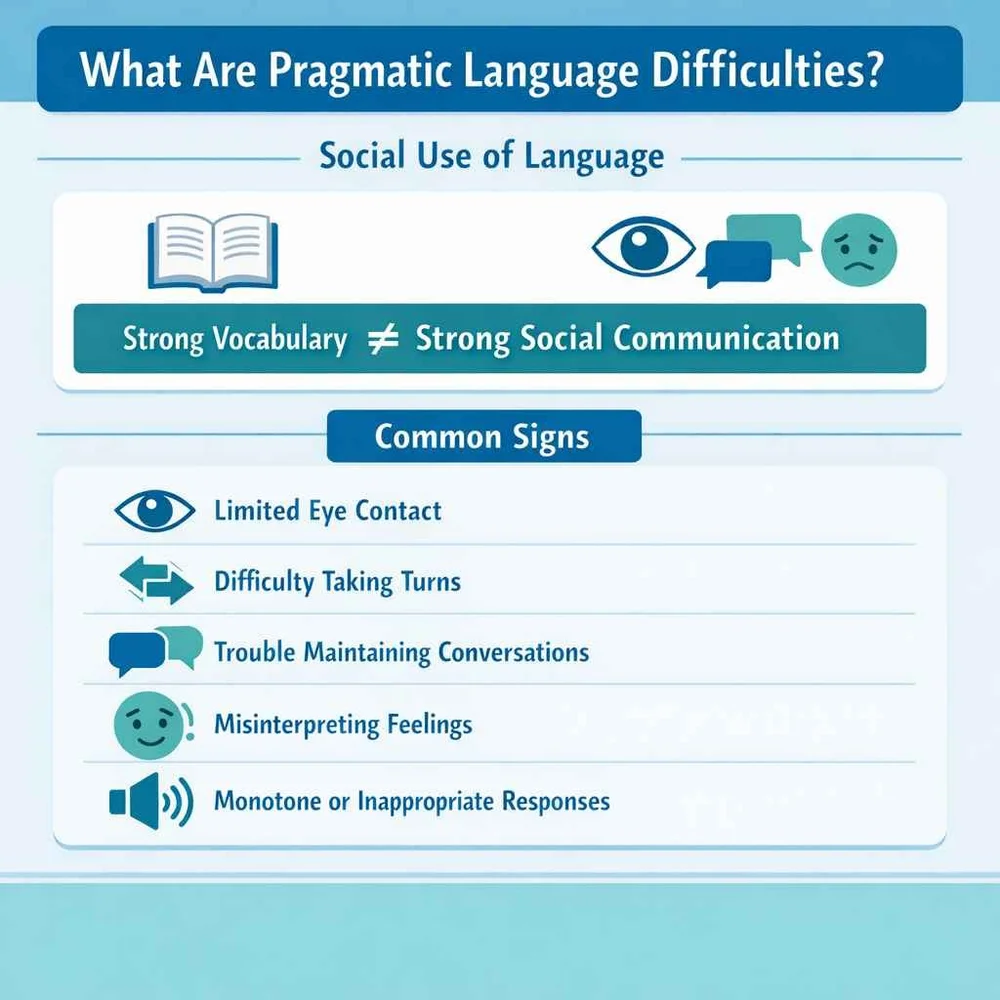 What Are Pragmatic Language Difficulties?

Social Use of Language

Strong Vocabulary $\neq$ Strong Social Communication

Common Signs

Limited Eye Contact

Difficulty Taking Turns

Trouble Maintaining Conversations

Misinterpreting Feelings

Monotone or Inappropriate Responses